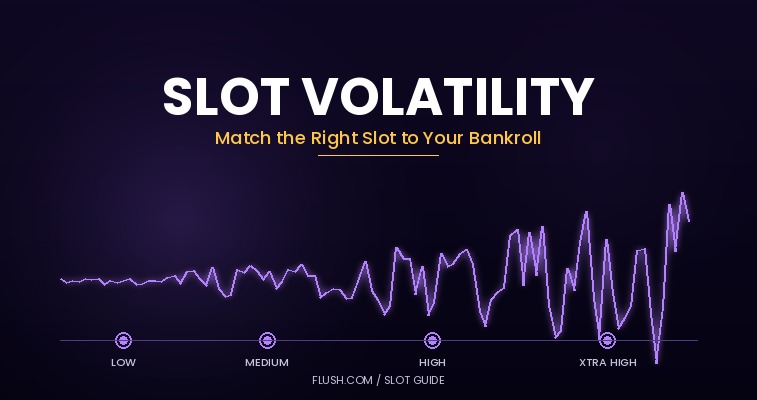 SLOT VOLATILITY

Match the Right Slot to Your Bankroll

LOW
MEDIUM
HIGH
XTRA HIGH

FLUSH.COM / SLOT GUIDE